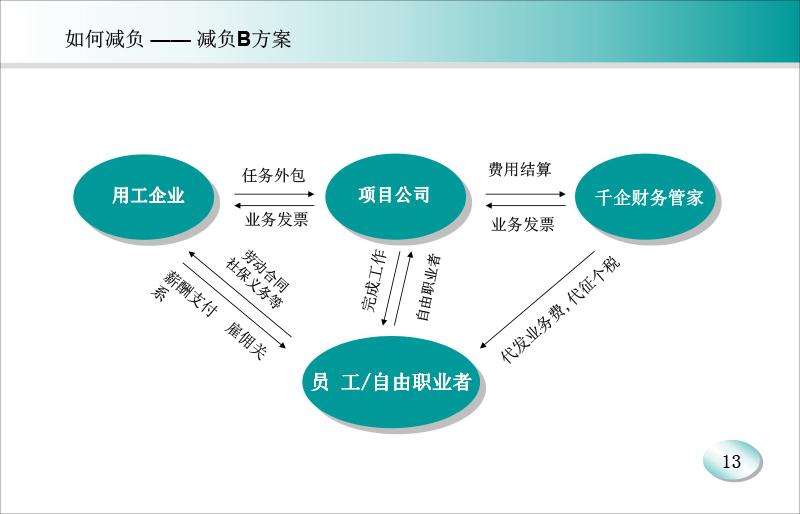 如何减负 —— 减负B方案

用工企业

任务外包

业务发票

项目公司

费用结算

业务发票

千企财务管家

劳动合同
社保义务等

薪酬支付 雇佣关系

完成工作

自由职业者

代发业务费，代征个税

员 工/自由职业者

13